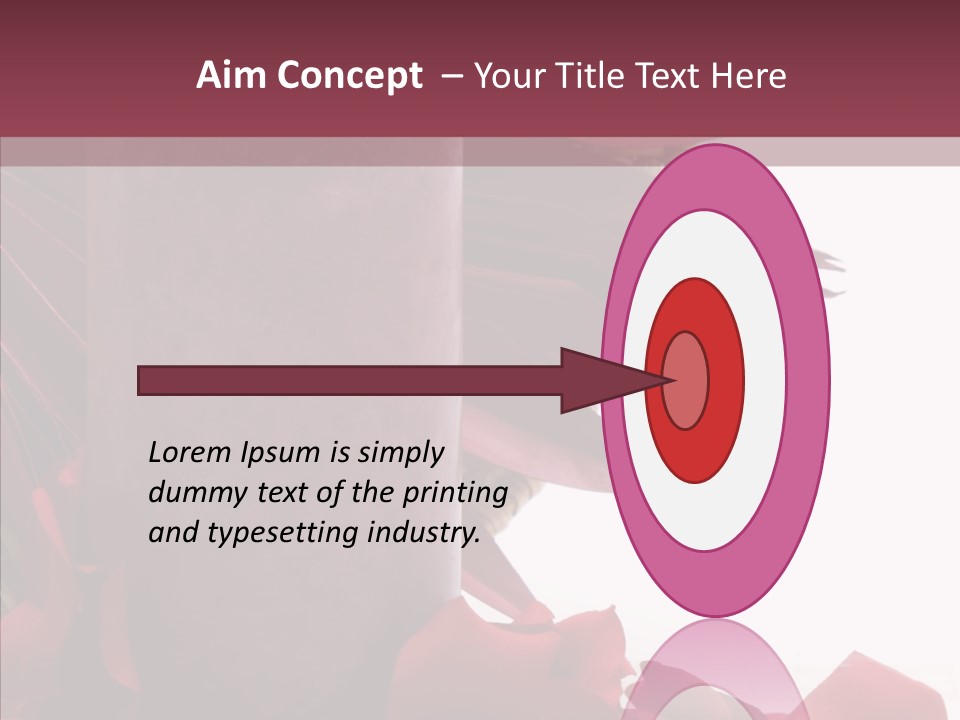 Aim Concept – Your Title Text Here

Lorem Ipsum is simply dummy text of the printing and typesetting industry.